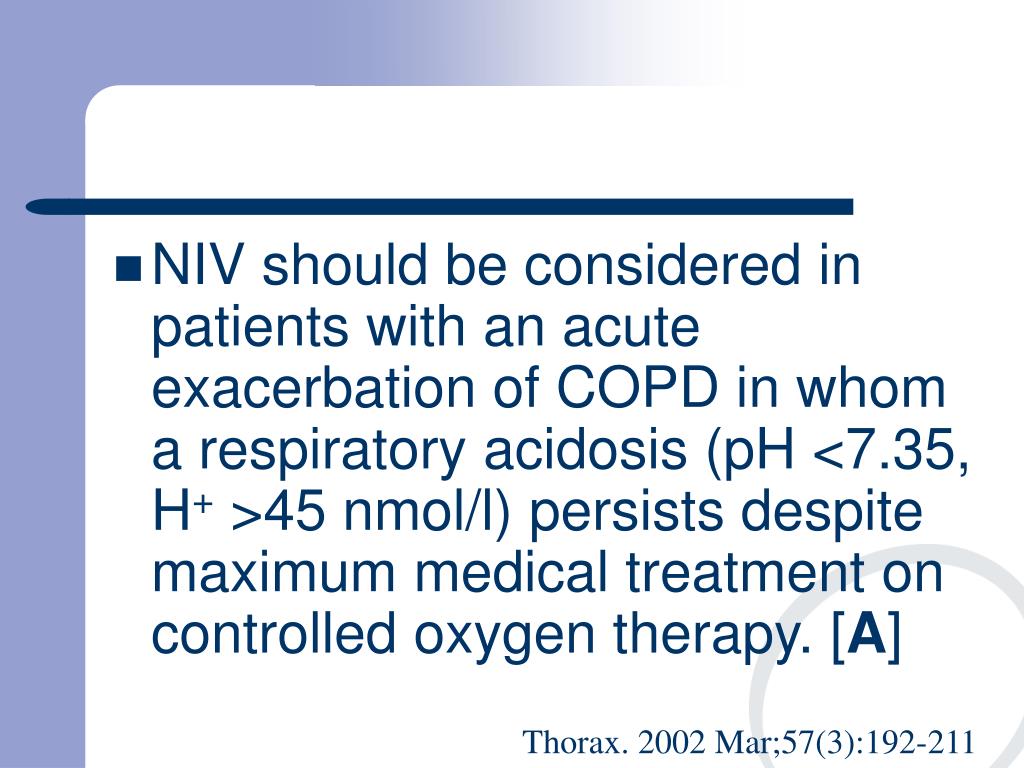 NIV should be considered in patients with an acute exacerbation of COPD in whom a respiratory acidosis (pH <7.35, $H^+$ >45 nmol/l) persists despite maximum medical treatment on controlled oxygen therapy. [A]

Thorax. 2002 Mar;57(3):192-211